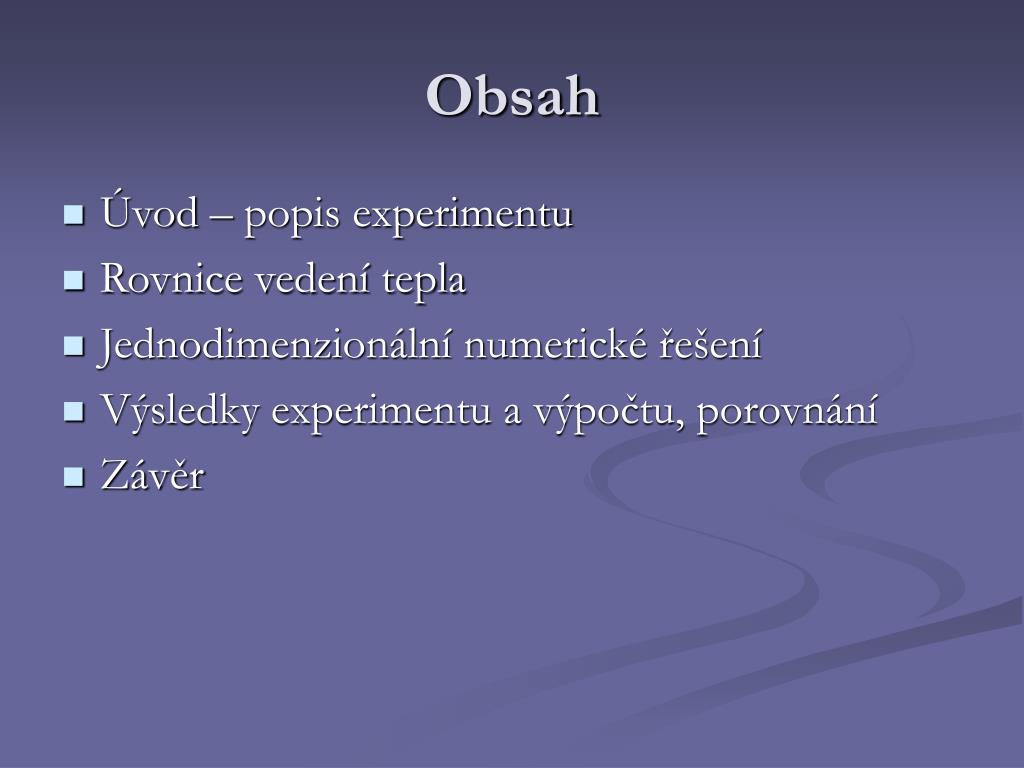 Obsah

- Úvod – popis experimentu
- Rovnice vedení tepla
- Jednodimenzionální numerické řešení
- Výsledky experimentu a výpočtu, porovnání
- Závěr